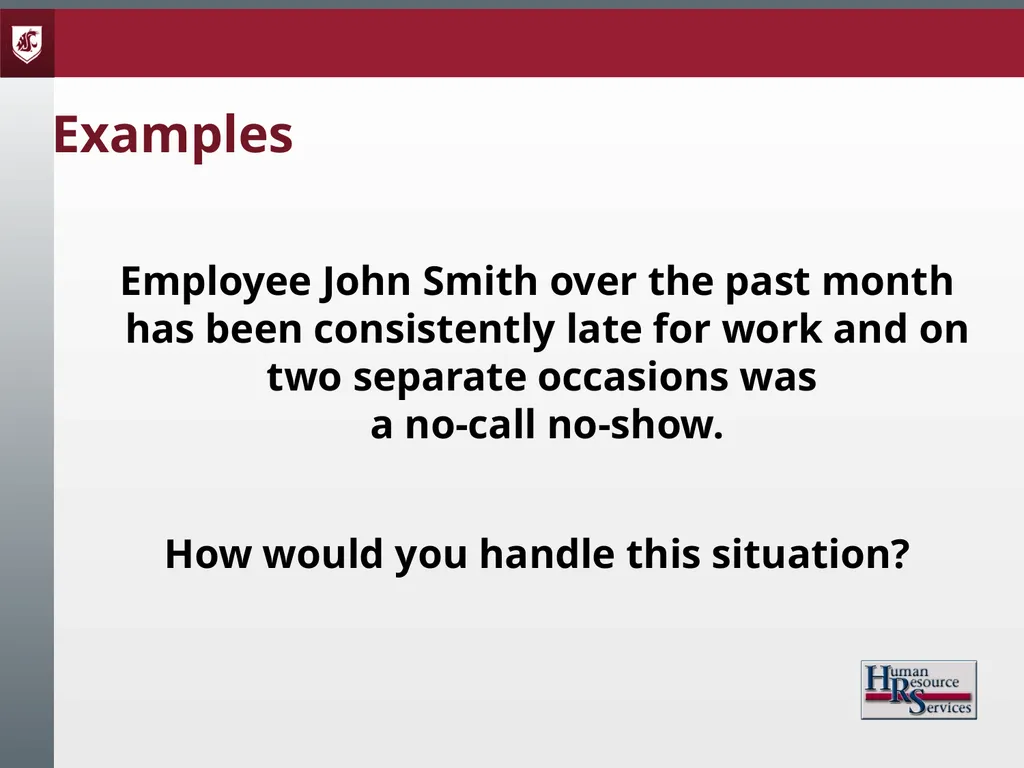 Examples

Employee John Smith over the past month has been consistently late for work and on two separate occasions was a no-call no-show.

How would you handle this situation?

Human Resource Services